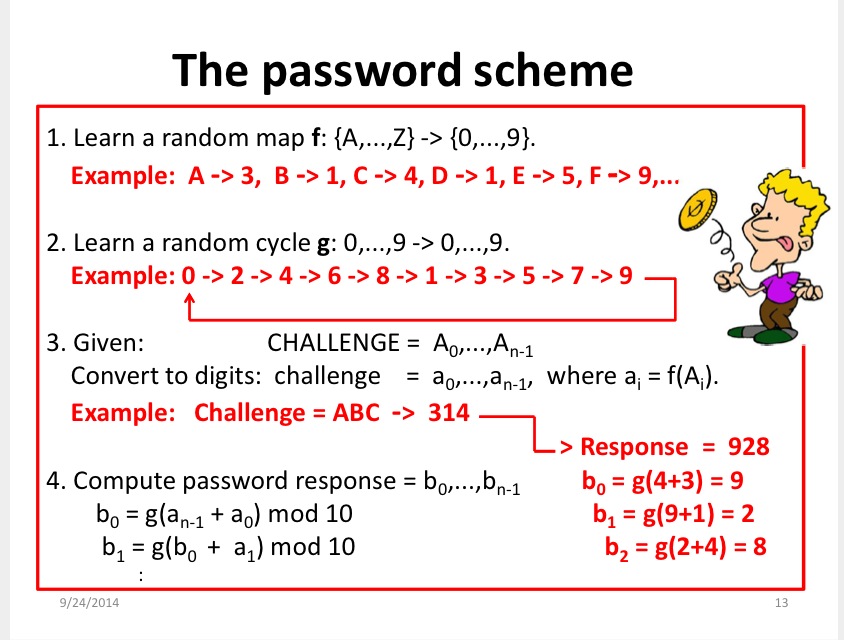 The password scheme

1. Learn a random map **f**: {A,...,Z} -> {0,...,9}.
Example: A -> 3, B -> 1, C -> 4, D -> 1, E -> 5, F -> 9,...

2. Learn a random cycle **g**: 0,...,9 -> 0,...,9.
Example: 0 -> 2 -> 4 -> 6 -> 8 -> 1 -> 3 -> 5 -> 7 -> 9

3. Given: CHALLENGE = $A_0,...,A_{n-1}$
Convert to digits: challenge = $a_0,...,a_{n-1}$, where $a_i = f(A_i)$.
Example: Challenge = ABC -> 314
> Response = 928

4. Compute password response = $b_0,...,b_{n-1}$
$b_0 = g(a_{n-1} + a_0)$ mod 10
$b_1 = g(b_0 + a_1)$ mod 10
:

$b_0 = g(4+3) = 9$
$b_1 = g(9+1) = 2$
$b_2 = g(2+4) = 8$

9/24/2014
13